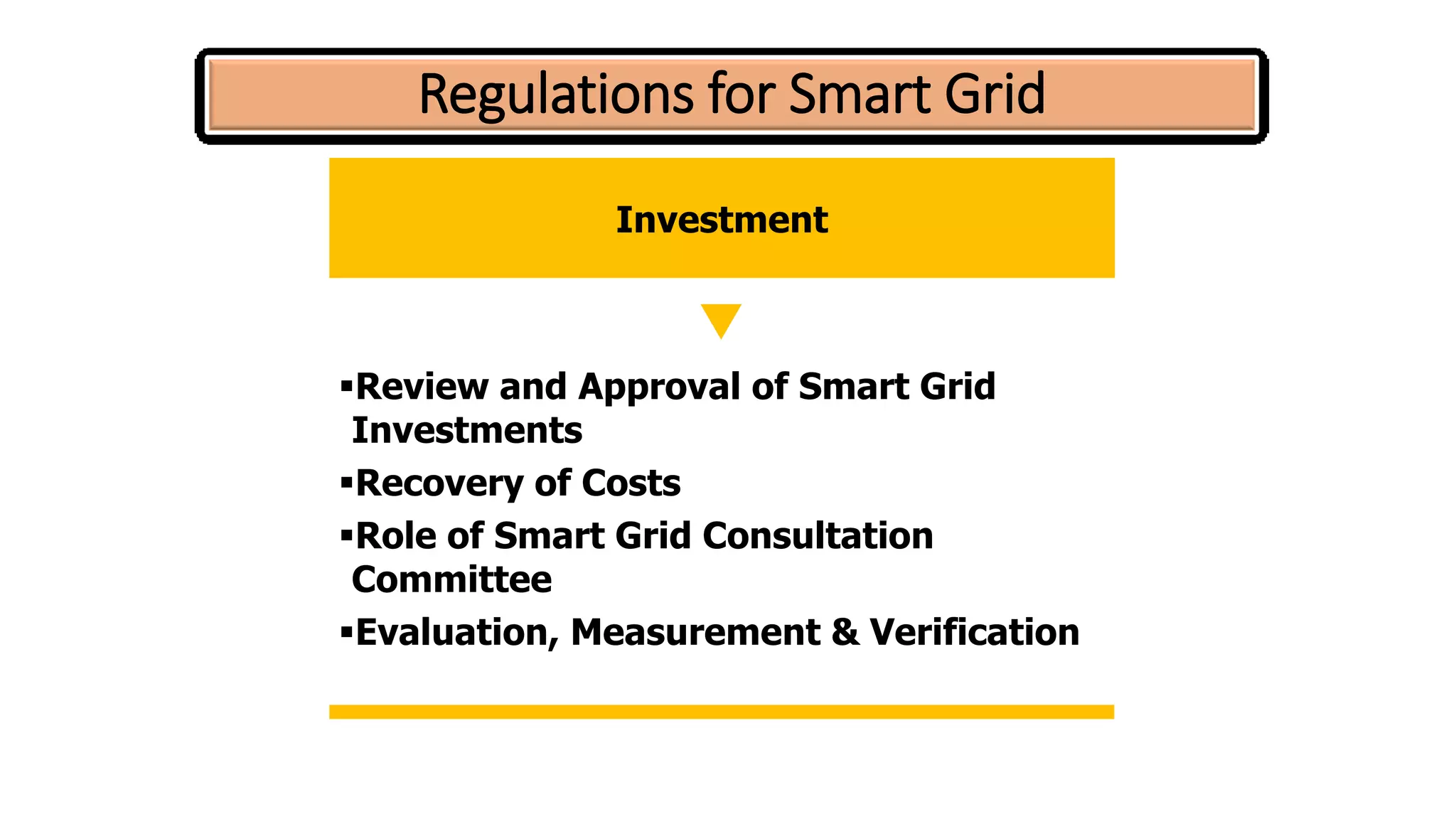 Regulations for Smart Grid

Investment

▪Review and Approval of Smart Grid Investments
▪Recovery of Costs
▪Role of Smart Grid Consultation Committee
▪Evaluation, Measurement & Verification